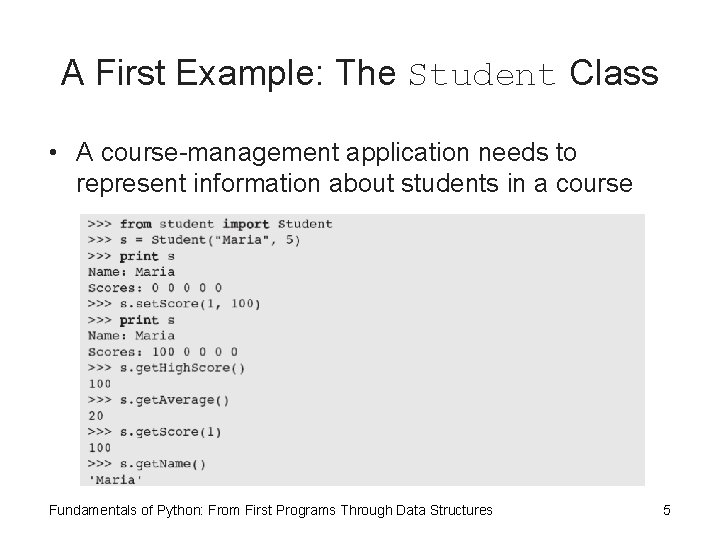 A First Example: The Student Class

• A course-management application needs to represent information about students in a course

>>> from student import Student
>>> s = Student("Maria", 5)
>>> print s
Name: Maria
Scores: 0 0 0 0 0
>>> s.setScore(1, 100)
>>> print s
Name: Maria
Scores: 100 0 0 0 0
>>> s.getHighScore()
100
>>> s.getAverage()
20
>>> s.getScore(1)
100
>>> s.getName()
'Maria'

Fundamentals of Python: From First Programs Through Data Structures

5